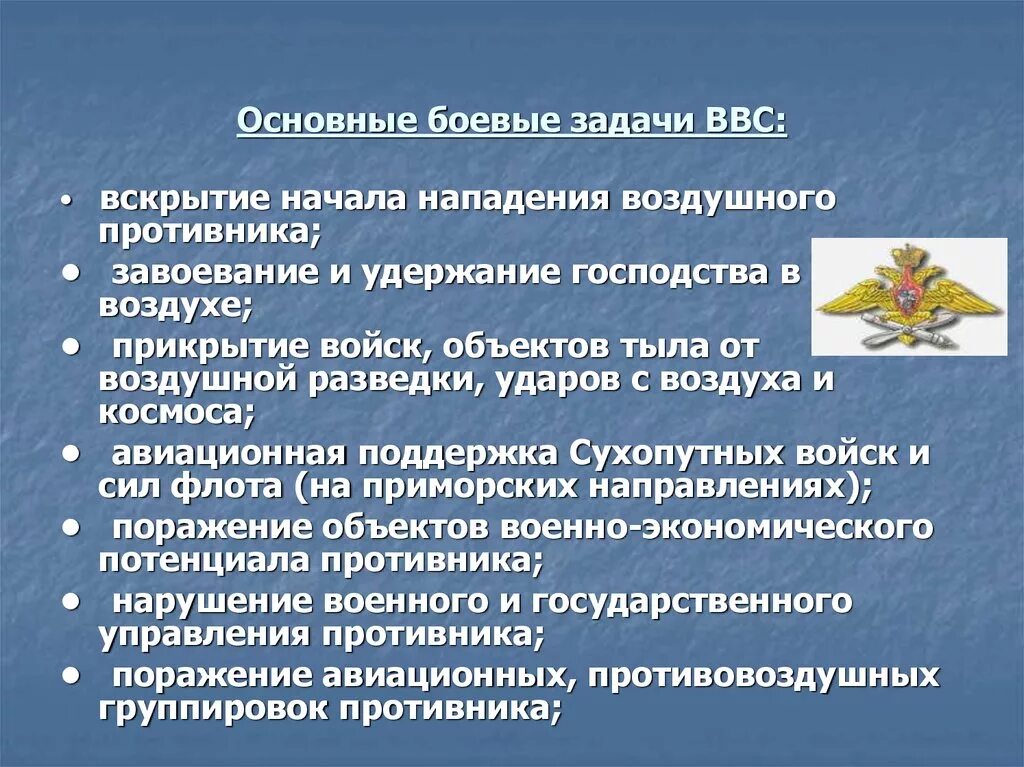 Основные боевые задачи ВВС:

• вскрытие начала нападения воздушного противника;

• завоевание и удержание господства в воздухе;

• прикрытие войск, объектов тыла от воздушной разведки, ударов с воздуха и космоса;

• авиационная поддержка Сухопутных войск и сил флота (на приморских направлениях);

• поражение объектов военно-экономического потенциала противника;

• нарушение военного и государственного управления противника;

• поражение авиационных, противовоздушных группировок противника;